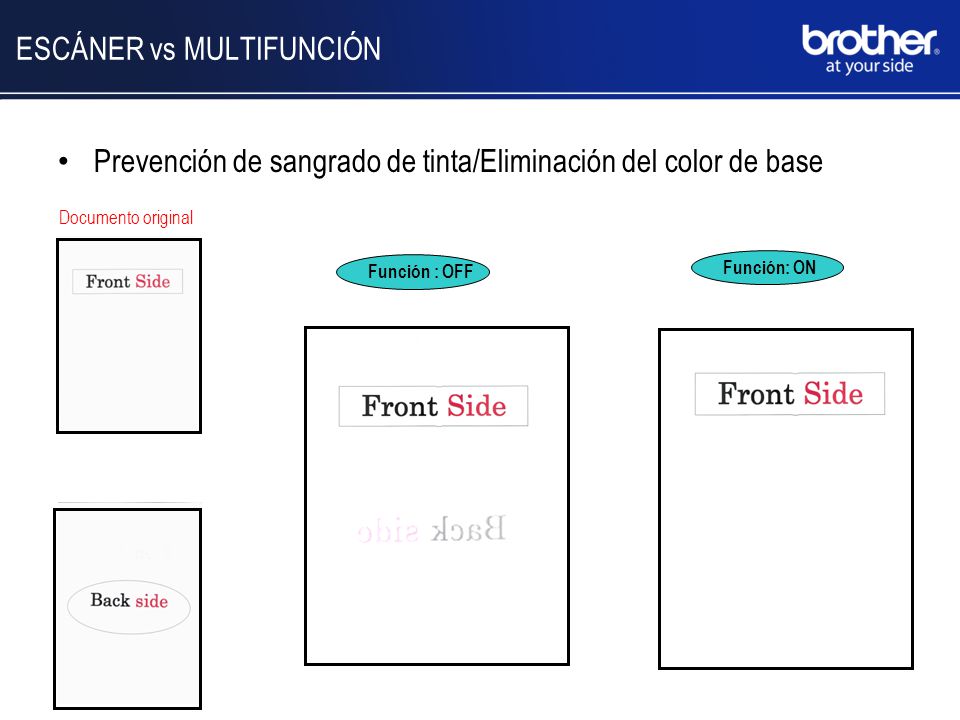 ESCÁNER vs MULTIFUNCIÓN

brother
at your side

• Prevención de sangrado de tinta/Eliminación del color de base

Documento original

Front Side

Back side

Función : OFF

Front Side

Back side

Función: ON

Front Side